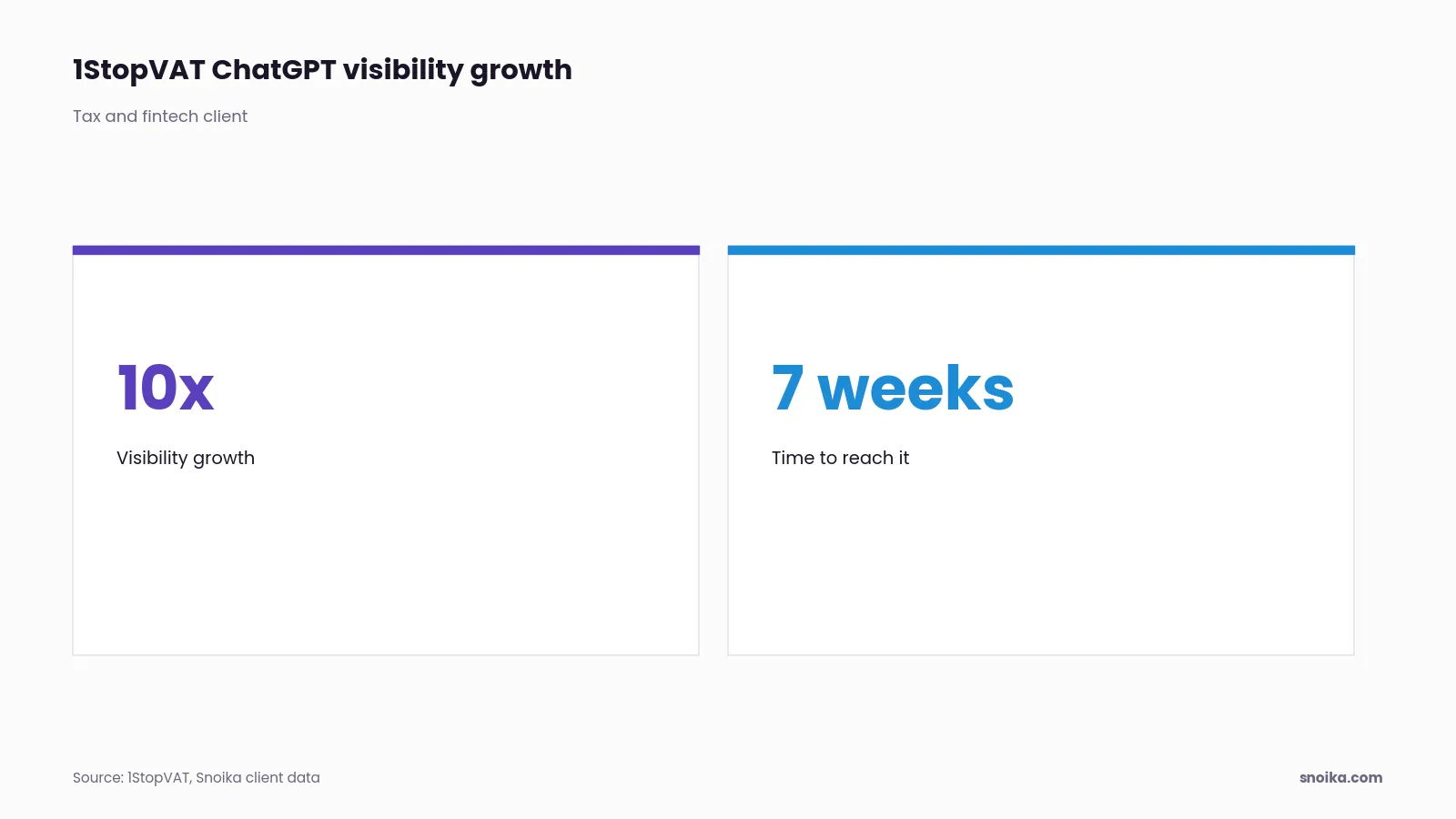 1StopVAT ChatGPT visibility growth

Tax and fintech client

10x

Visibility growth

7 weeks

Time to reach it

Source: 1StopVAT, Snoika client data

snoika.com